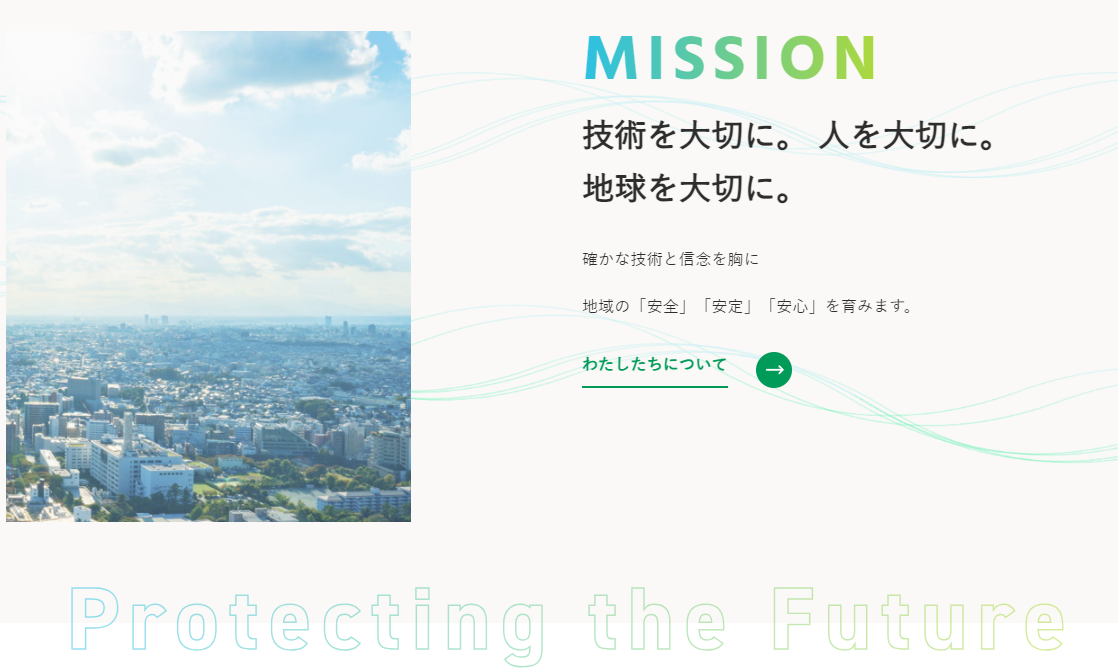 MISSION

技術を大切に。 人を大切に。
地球を大切に。

確かな技術と信念を胸に

地域の「安全」「安定」「安心」を育みます。

わたしたちについて

Protecting the Future